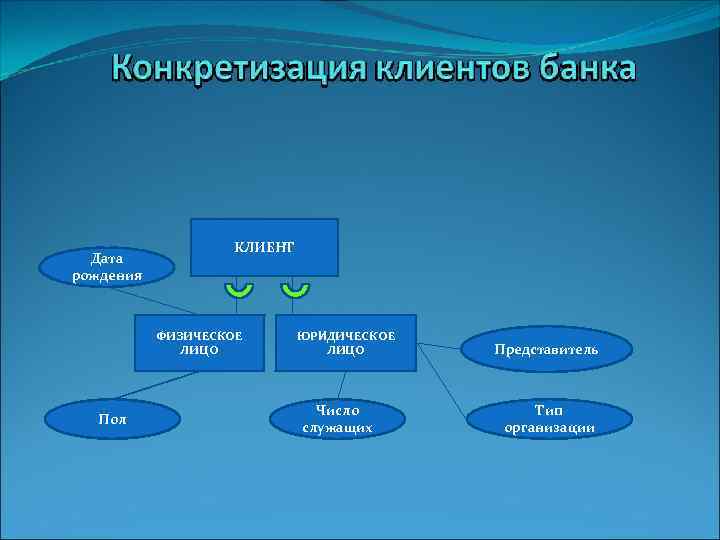 Конкретизация клиентов банка

КЛИЕНТ

Дата рождения

ФИЗИЧЕСКОЕ ЛИЦО

ЮРИДИЧЕСКОЕ ЛИЦО

Представитель

Пол

Число служащих

Тип организации